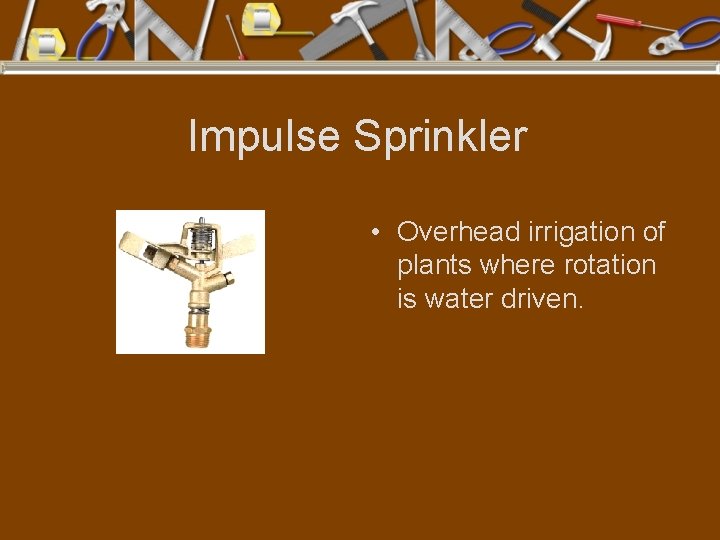 Impulse Sprinkler

• Overhead irrigation of plants where rotation is water driven.